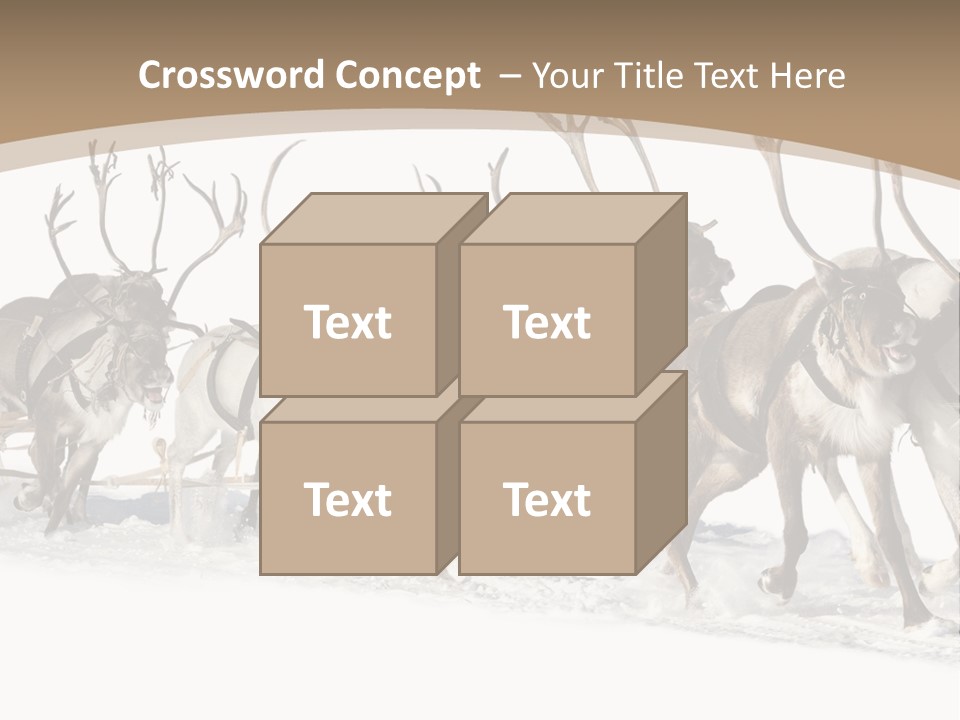 Crossword Concept – Your Title Text Here

Text

Text

Text

Text